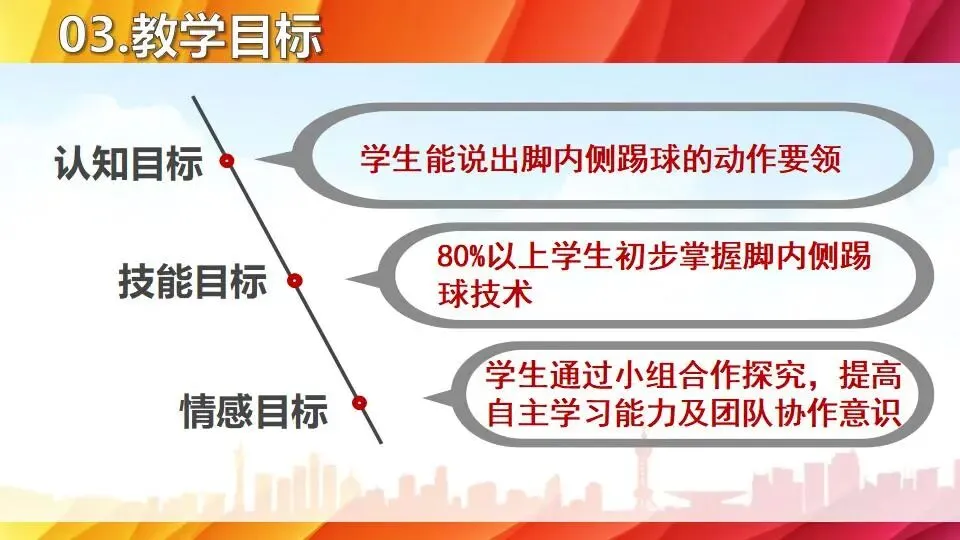 03.教学目标

认知目标

学生能说出脚内侧踢球的动作要领

技能目标

80%以上学生初步掌握脚内侧踢球技术

情感目标

学生通过小组合作探究，提高自主学习能力及团队协作意识